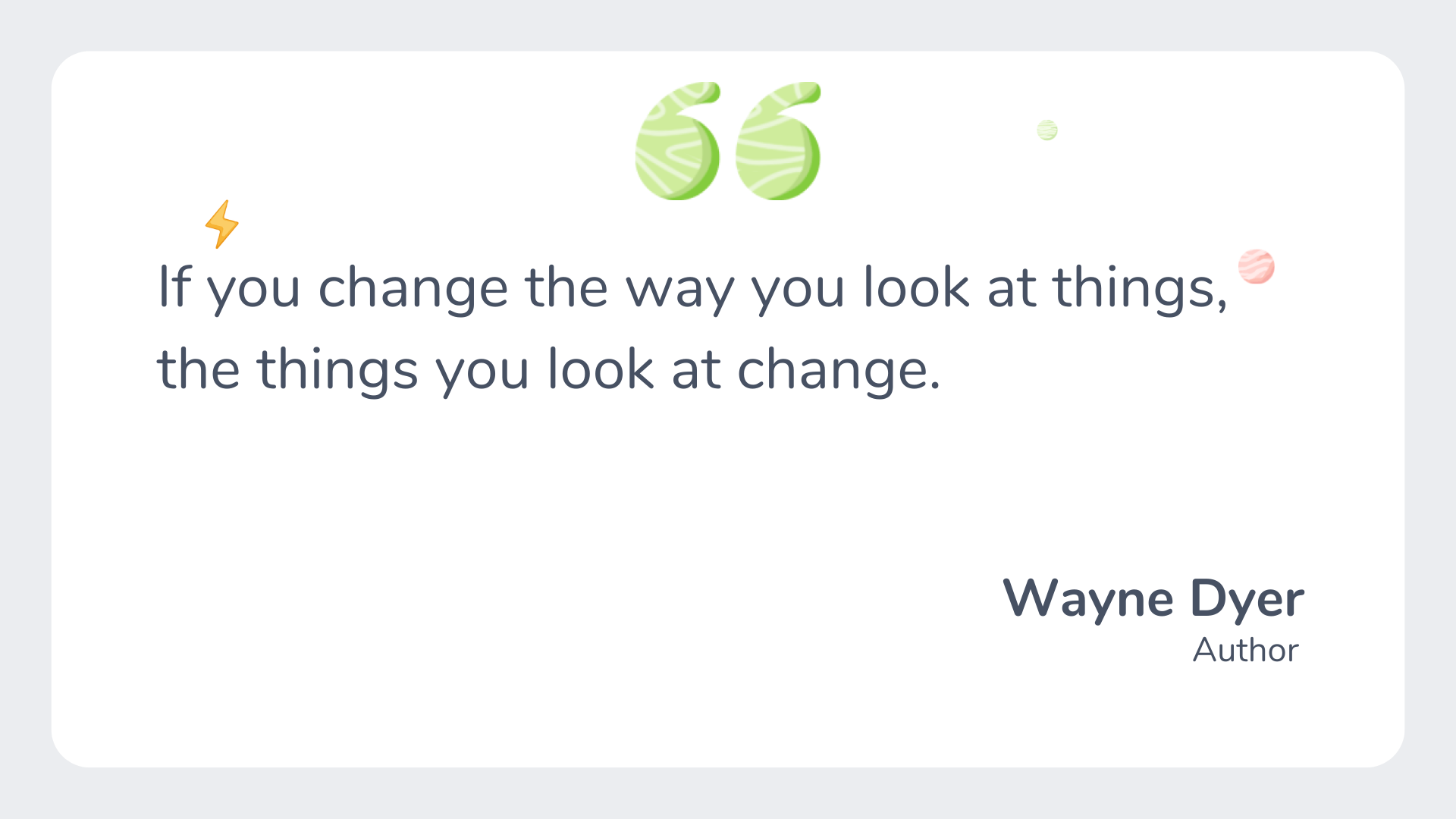 If you change the way you look at things, the things you look at change.

Wayne Dyer
Author